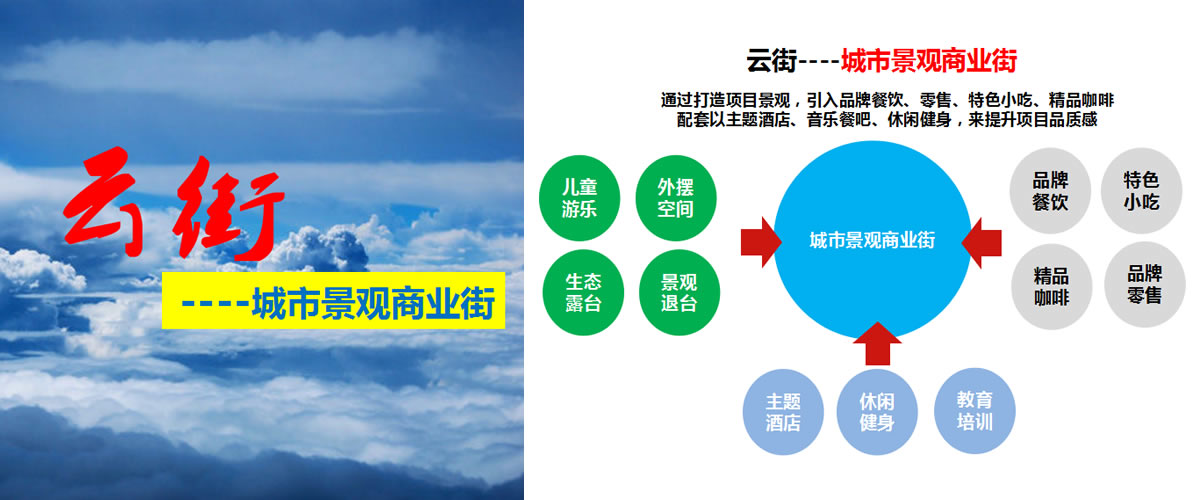 云街

----城市景观商业街

云街----城市景观商业街

通过打造项目景观，引入品牌餐饮、零售、特色小吃、精品咖啡
配套以主题酒店、音乐餐吧、休闲健身，来提升项目品质感

儿童游乐

外摆空间

生态露台

景观退台

城市景观商业街

品牌餐饮

特色小吃

精品咖啡

品牌零售

主题酒店

休闲健身

教育培训